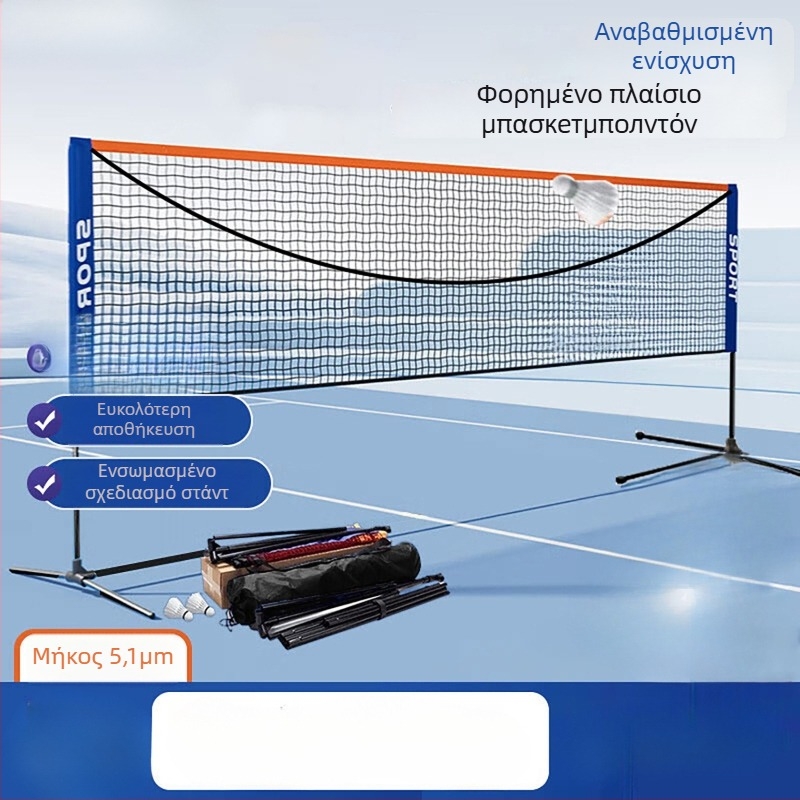 Αναβαθμισμένη ενίσχυση

Φορημένο πλαίσιο μπασκετμπολντόν

SPOR

SPORT

Ευκολότερη αποθήκευση

Ενσωμασμένο σχεδιασμό στάντ

Μήκος 5,1μm